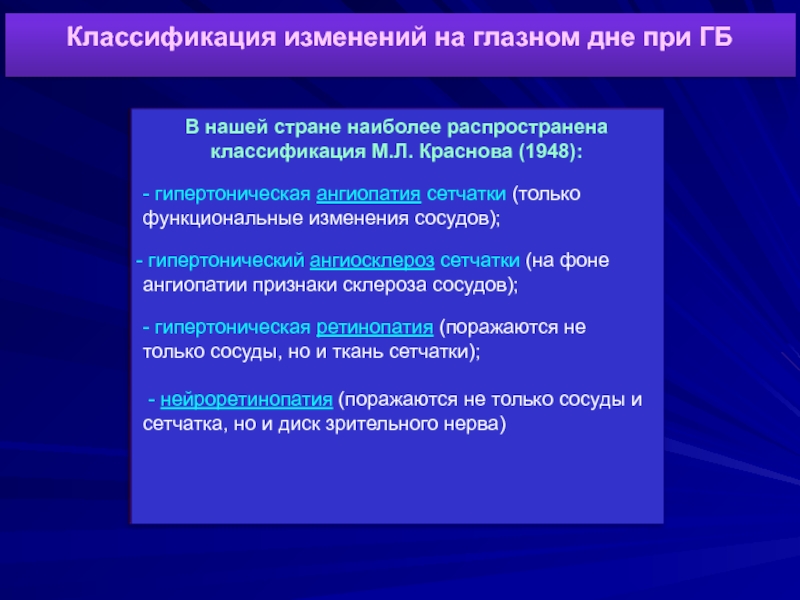 Классификация изменений на глазном дне при ГБ

В нашей стране наиболее распространена классификация М.Л. Краснова (1948):

- гипертоническая ангиопатия сетчатки (только функциональные изменения сосудов);

- гипертонический ангиосклероз сетчатки (на фоне ангиопатии признаки склероза сосудов);

- гипертоническая ретинопатия (поражаются не только сосуды, но и ткань сетчатки);

- нейроретинопатия (поражаются не только сосуды и сетчатка, но и диск зрительного нерва)